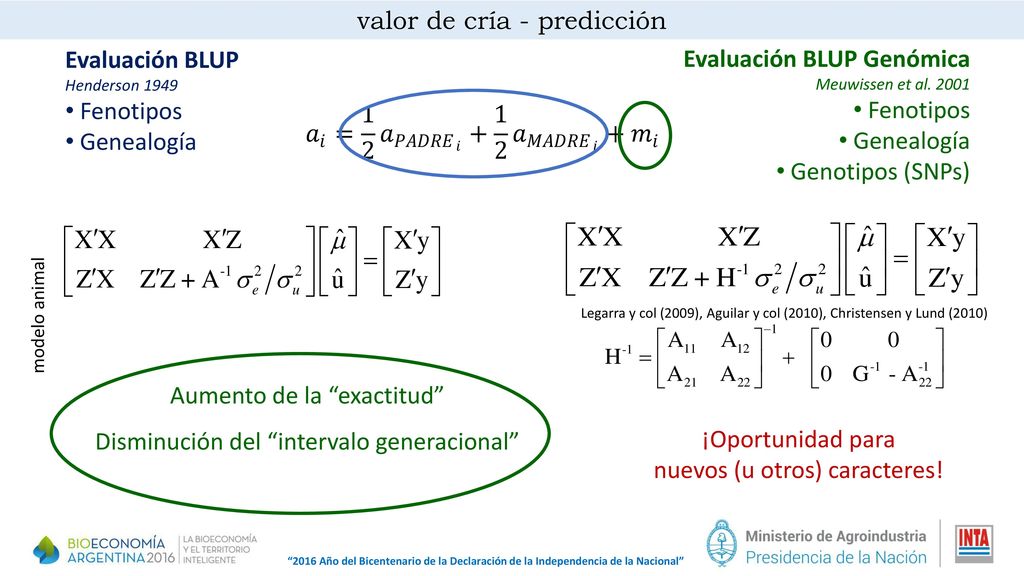 valor de cría - predicción

Evaluación BLUP
Henderson 1949
• Fenotipos
• Genealogía

$a_i = \frac{1}{2} a_{PADRE\,i} + \frac{1}{2} a_{MADRE\,i} + m_i$

Evaluación BLUP Genómica
Meuwissen et al. 2001
• Fenotipos
• Genealogía
• Genotipos (SNPs)

modelo animal

$\begin{bmatrix} X'X & X'Z \\ Z'X & Z'Z + A^{-1}\sigma_e^2/\sigma_u^2 \end{bmatrix} \begin{bmatrix} \hat{\mu} \\ \hat{u} \end{bmatrix} = \begin{bmatrix} X'y \\ Z'y \end{bmatrix}$

$\begin{bmatrix} X'X & X'Z \\ Z'X & Z'Z + H^{-1}\sigma_e^2/\sigma_u^2 \end{bmatrix} \begin{bmatrix} \hat{\mu} \\ \hat{u} \end{bmatrix} = \begin{bmatrix} X'y \\ Z'y \end{bmatrix}$

Legarra y col (2009), Aguilar y col (2010), Christensen y Lund (2010)

$H^{-1} = \begin{bmatrix} A_{11} & A_{12} \\ A_{21} & A_{22} \end{bmatrix}^{-1} + \begin{bmatrix} 0 & 0 \\ 0 & G^{-1} - A_{22}^{-1} \end{bmatrix}$

Aumento de la “exactitud”
Disminución del “intervalo generacional”

¡Oportunidad para nuevos (u otros) caracteres!

BIOECONOMÍA ARGENTINA 2016 LA BIOECONOMÍA Y EL TERRITORIO INTELIGENTE
“2016 Año del Bicentenario de la Declaración de la Independencia de la Nacional”
Ministerio de Agroindustria
Presidencia de la Nación
INTA